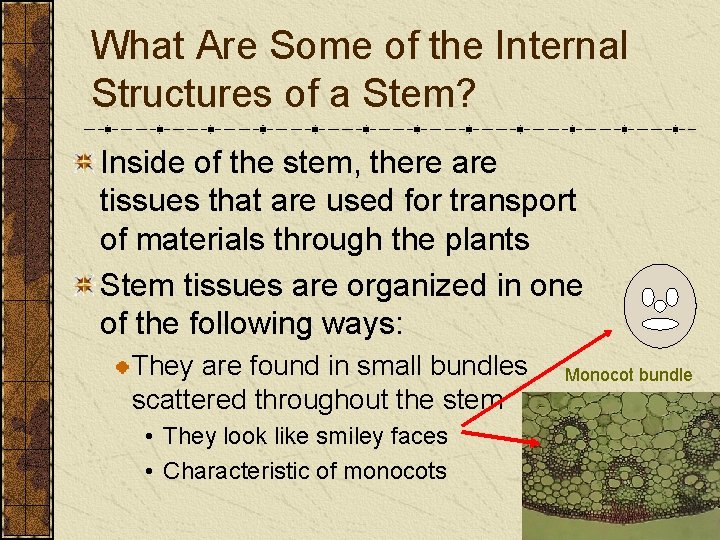 What Are Some of the Internal Structures of a Stem?

Inside of the stem, there are tissues that are used for transport of materials through the plants

Stem tissues are organized in one of the following ways:

They are found in small bundles scattered throughout the stem

• They look like smiley faces

• Characteristic of monocots

Monocot bundle